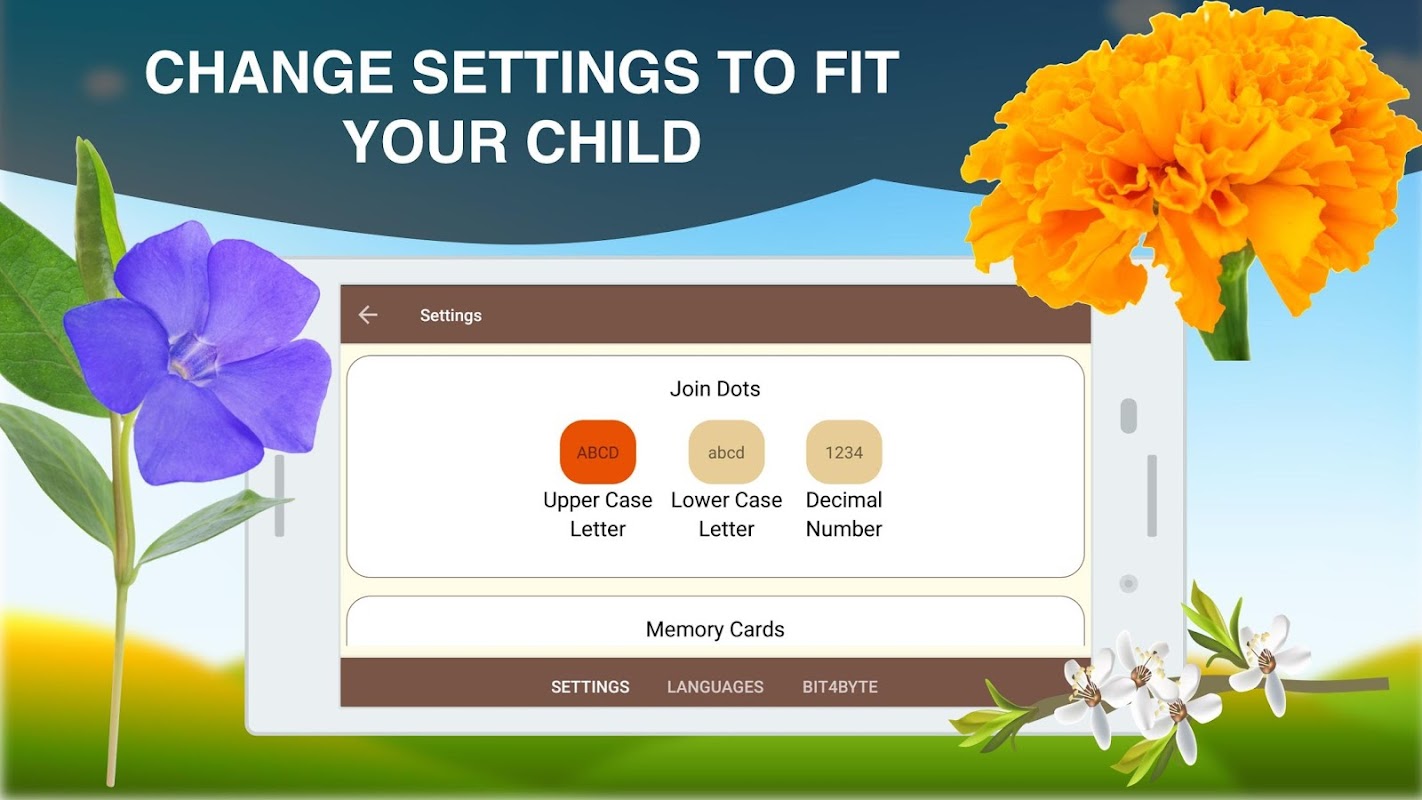 CHANGE SETTINGS TO FIT YOUR CHILD

Settings

Join Dots

ABCD
Upper Case Letter

abcd
Lower Case Letter

1234
Decimal Number

Memory Cards

SETTINGS LANGUAGES BIT4BYTE